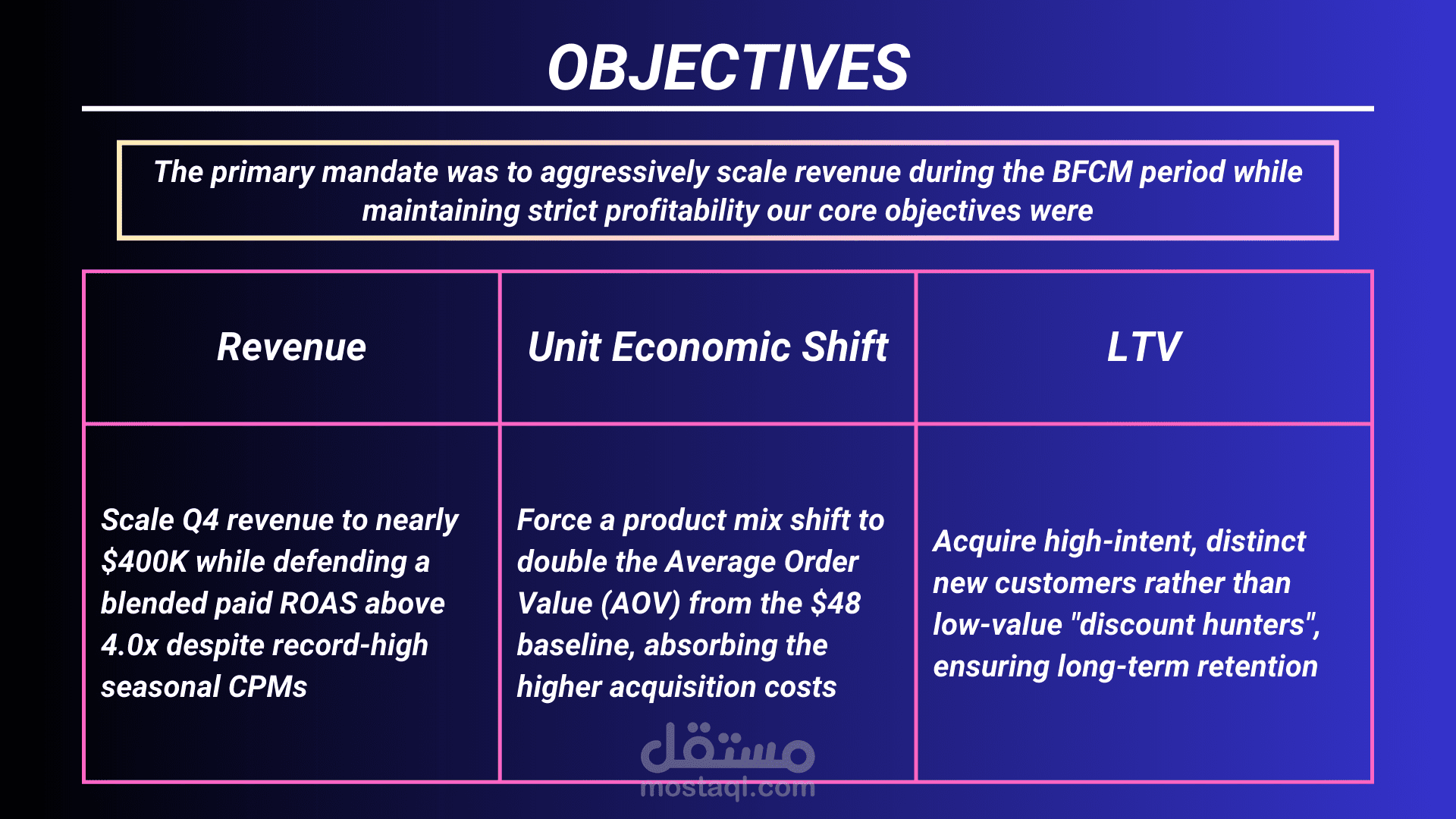 OBJECTIVES

The primary mandate was to aggressively scale revenue during the BFCM period while maintaining strict profitability our core objectives were

| Revenue | Unit Economic Shift | LTV |
|---|---|---|
| Scale Q4 revenue to nearly \$400K while defending a blended paid ROAS above 4.0x despite record-high seasonal CPMs | Force a product mix shift to double the Average Order Value (AOV) from the \$48 baseline, absorbing the higher acquisition costs | Acquire high-intent, distinct new customers rather than low-value "discount hunters", ensuring long-term retention |

مستقل
mostaql.com